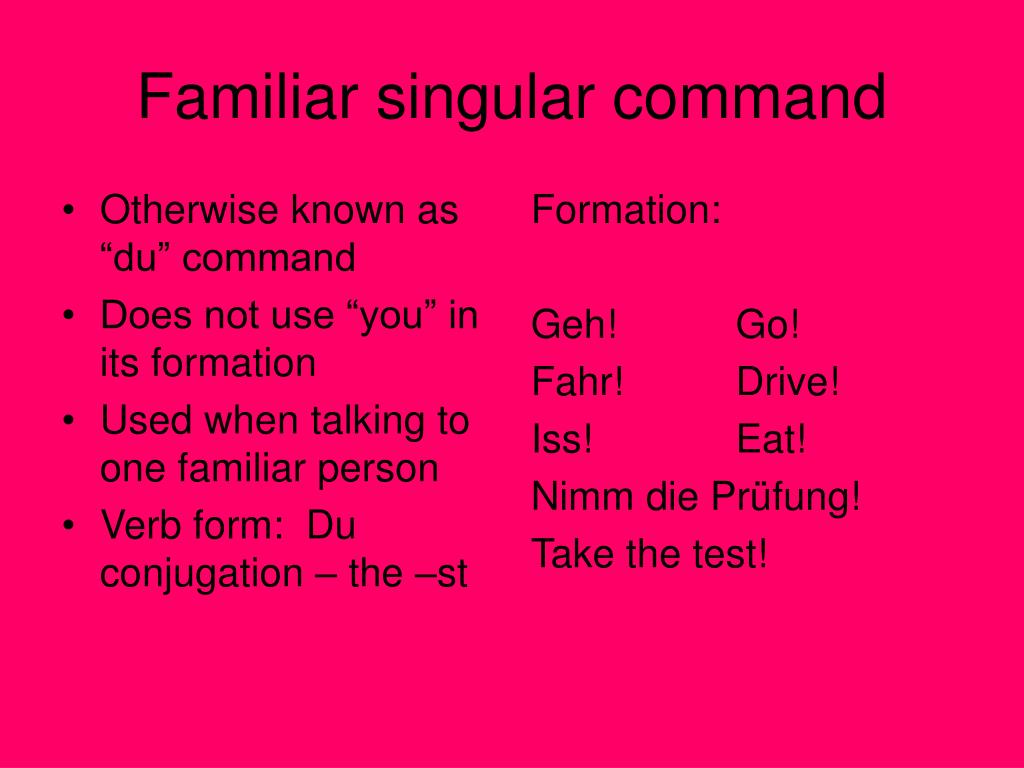 Familiar singular command

• Otherwise known as “du” command
• Does not use “you” in its formation
• Used when talking to one familiar person
• Verb form: Du conjugation – the –st

Formation:

Geh! Go!
Fahr! Drive!
Iss! Eat!
Nimm die Prüfung!
Take the test!